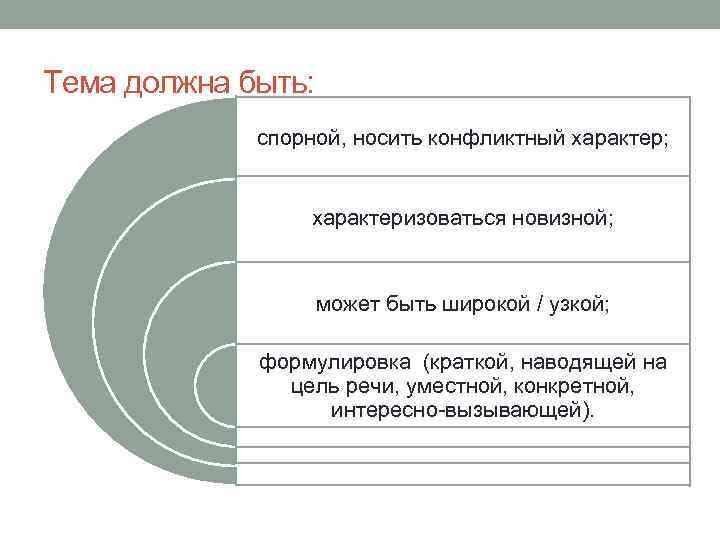 Тема должна быть:

спорной, носить конфликтный характер;

характеризоваться новизной;

может быть широкой / узкой;

формулировка (краткой, наводящей на цель речи, уместной, конкретной, интересно-вызывающей).